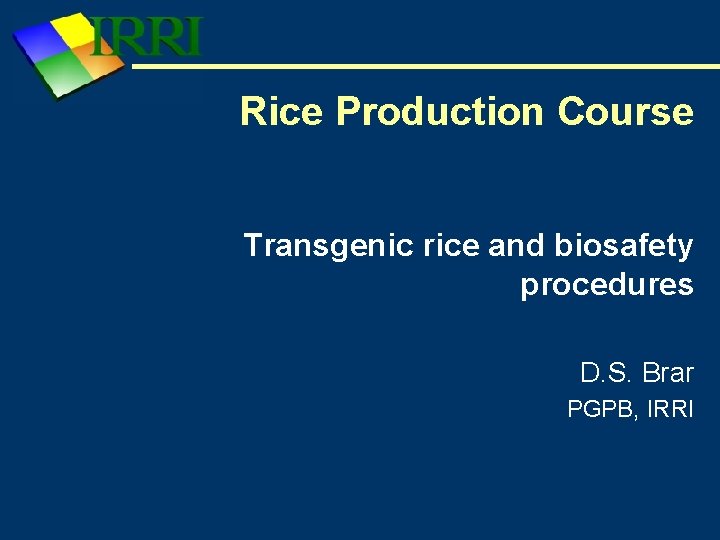 IRRI

Rice Production Course

Transgenic rice and biosafety procedures

D.S. Brar

PGPB, IRRI